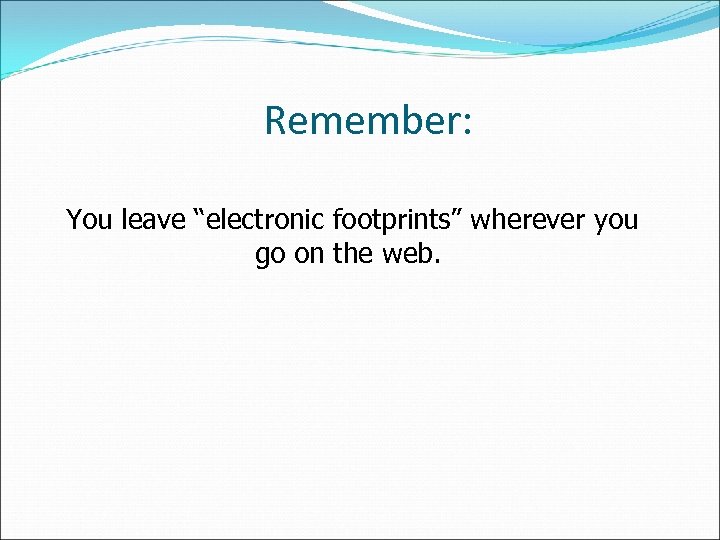 Remember:

You leave “electronic footprints” wherever you go on the web.